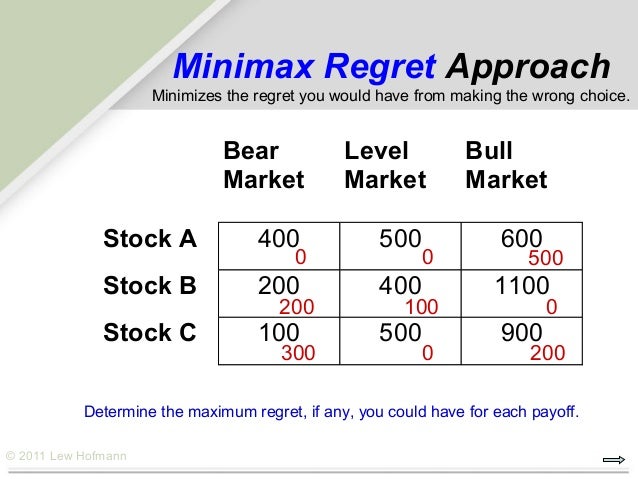 Minimax Regret Approach
Minimizes the regret you would have from making the wrong choice.

| | Bear Market | Level Market | Bull Market |
|---|---|---|---|
| Stock A | 400 0 | 500 0 | 600 500 |
| Stock B | 200 200 | 400 100 | 1100 0 |
| Stock C | 100 300 | 500 0 | 900 200 |

Determine the maximum regret, if any, you could have for each payoff.

© 2011 Lew Hofmann